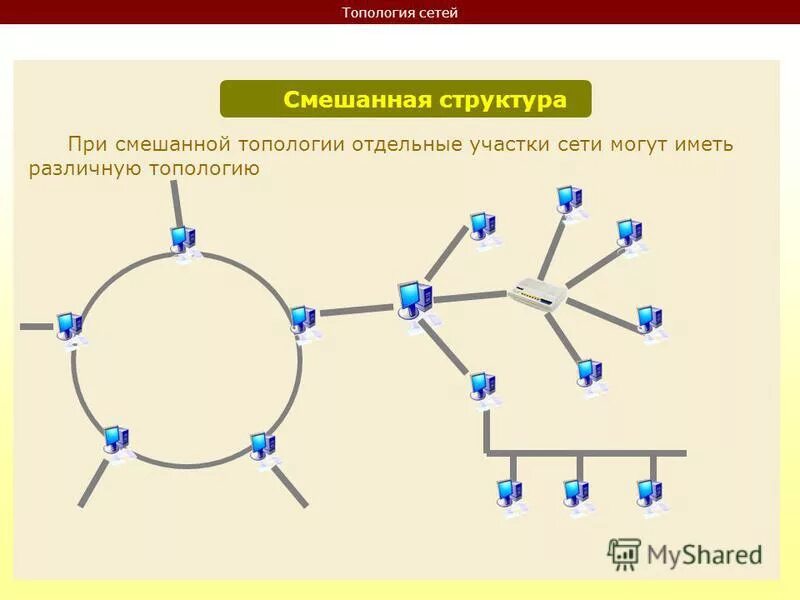 Топология сетей

Смешанная структура

При смешанной топологии отдельные участки сети могут иметь различную топологию

MyShared